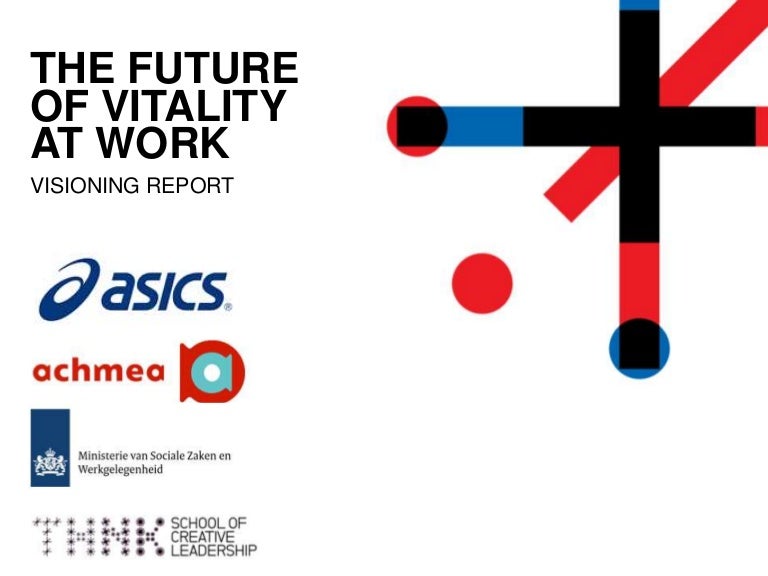 THE FUTURE OF VITALITY AT WORK

VISIONING REPORT

asics

achmea

Ministerie van Sociale Zaken en Werkgelegenheid

THNK SCHOOL OF CREATIVE LEADERSHIP